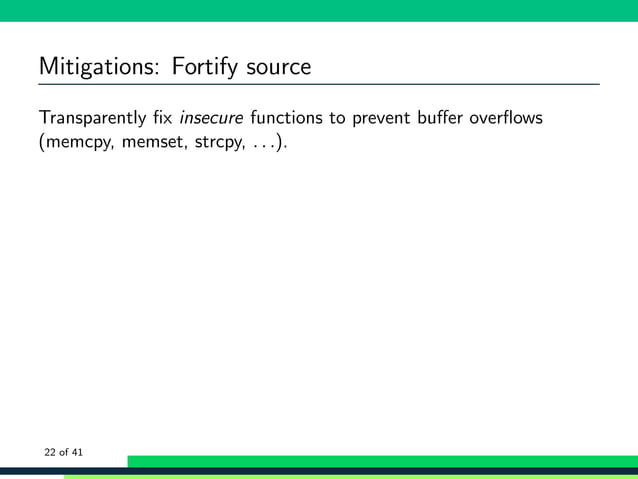 Mitigations: Fortify source

Transparently fix insecure functions to prevent buffer overflows (memcpy, memset, strcpy, . . .).

22 of 41